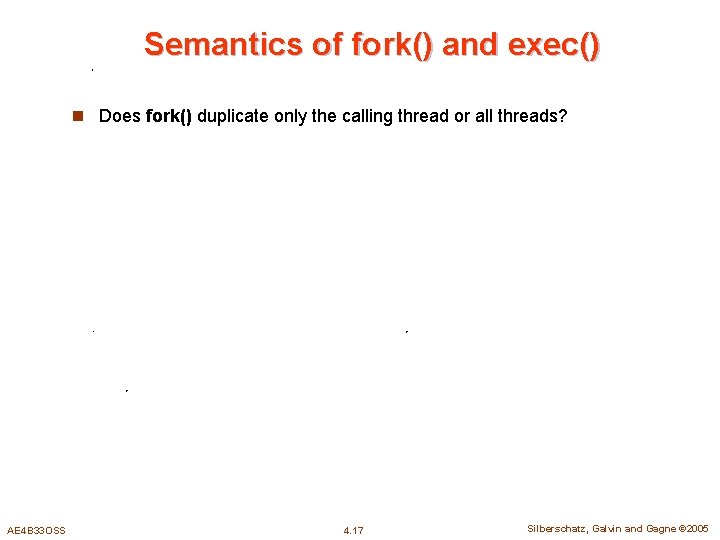 Semantics of fork() and exec()

Does fork() duplicate only the calling thread or all threads?

AE4B33OSS 4.17 Silberschatz, Galvin and Gagne ©2005